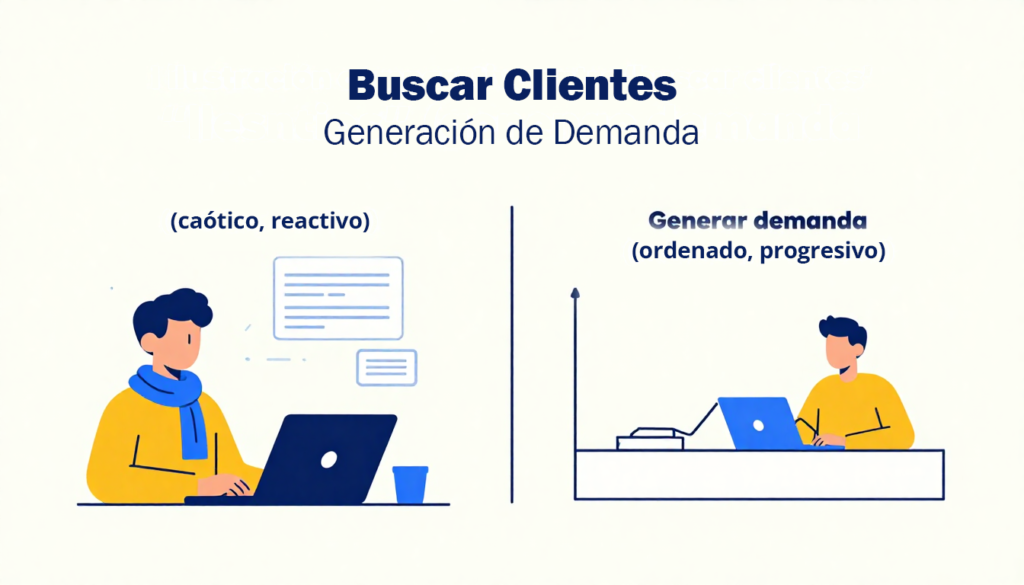 Buscar Clientes
Generación de Demanda

(caótico, reactivo)

Generar demanda
(ordenado, progresivo)